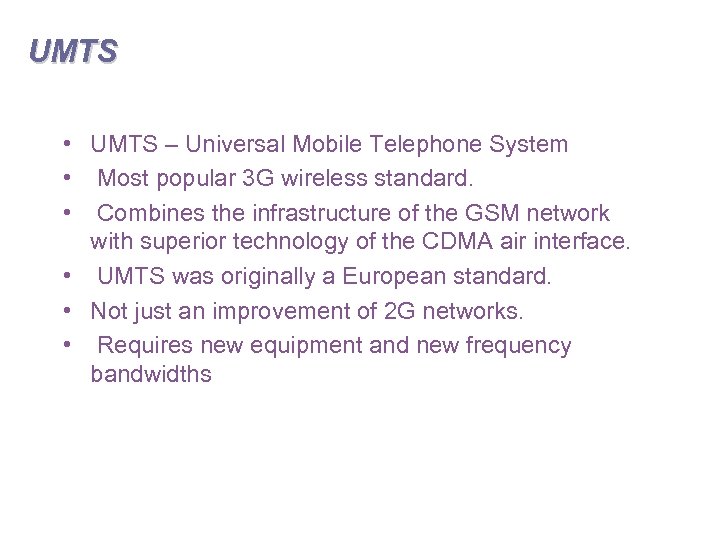 UMTS

• UMTS – Universal Mobile Telephone System
• Most popular 3G wireless standard.
• Combines the infrastructure of the GSM network with superior technology of the CDMA air interface.
• UMTS was originally a European standard.
• Not just an improvement of 2G networks.
• Requires new equipment and new frequency bandwidths